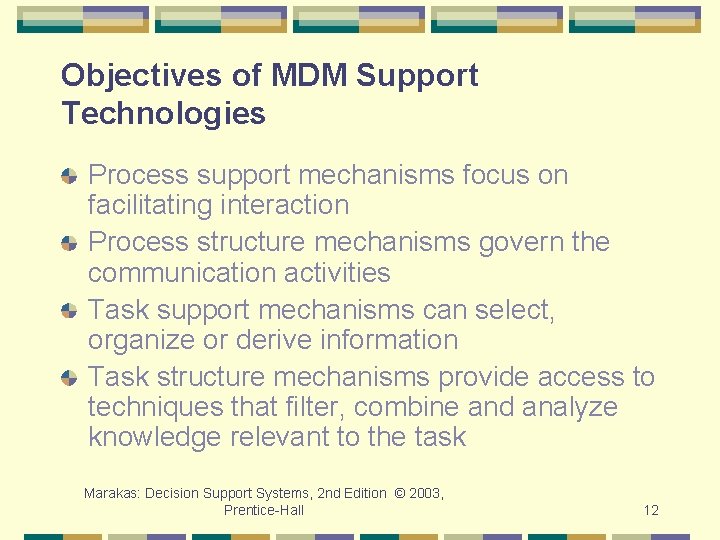 Objectives of MDM Support Technologies

Process support mechanisms focus on facilitating interaction

Process structure mechanisms govern the communication activities

Task support mechanisms can select, organize or derive information

Task structure mechanisms provide access to techniques that filter, combine and analyze knowledge relevant to the task

Marakas: Decision Support Systems, 2nd Edition © 2003, Prentice-Hall

12